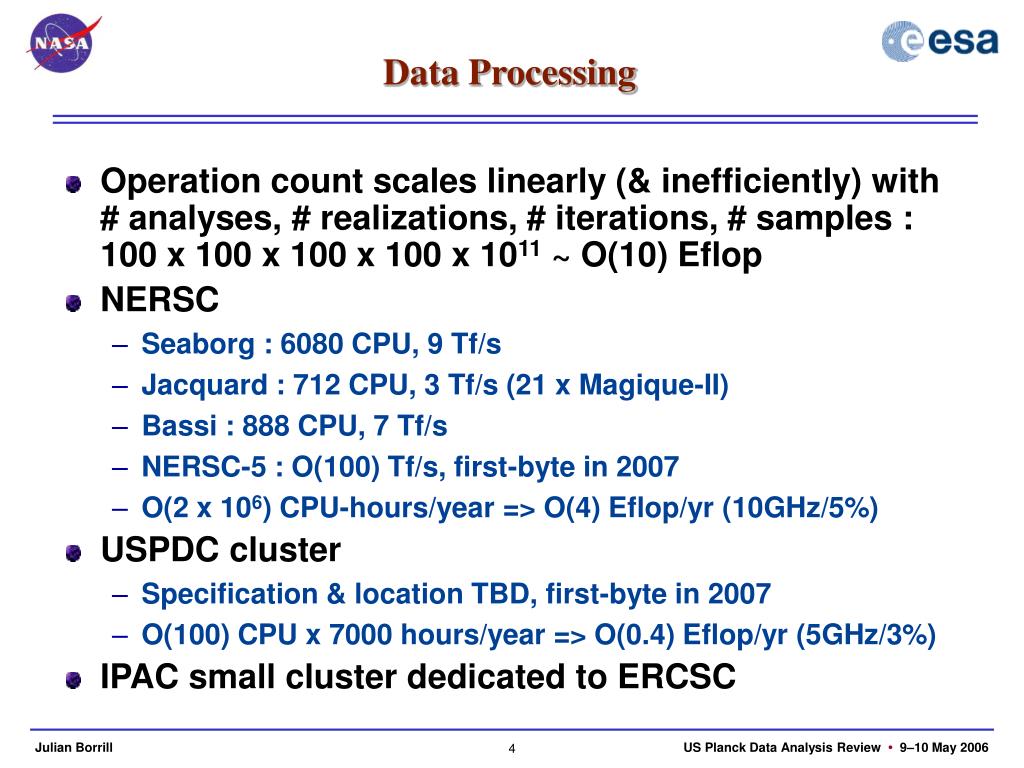 NASA

esa

Data Processing

Operation count scales linearly (& inefficiently) with # analyses, # realizations, # iterations, # samples : 100 x 100 x 100 x 100 x $10^{11}$ ~ O(10) Eflop

NERSC
– Seaborg : 6080 CPU, 9 Tf/s
– Jacquard : 712 CPU, 3 Tf/s (21 x Magique-II)
– Bassi : 888 CPU, 7 Tf/s
– NERSC-5 : O(100) Tf/s, first-byte in 2007
– O(2 x $10^6$) CPU-hours/year => O(4) Eflop/yr (10GHz/5%)

USPDC cluster
– Specification & location TBD, first-byte in 2007
– O(100) CPU x 7000 hours/year => O(0.4) Eflop/yr (5GHz/3%)

IPAC small cluster dedicated to ERCSC

Julian Borrill 4 US Planck Data Analysis Review • 9–10 May 2006